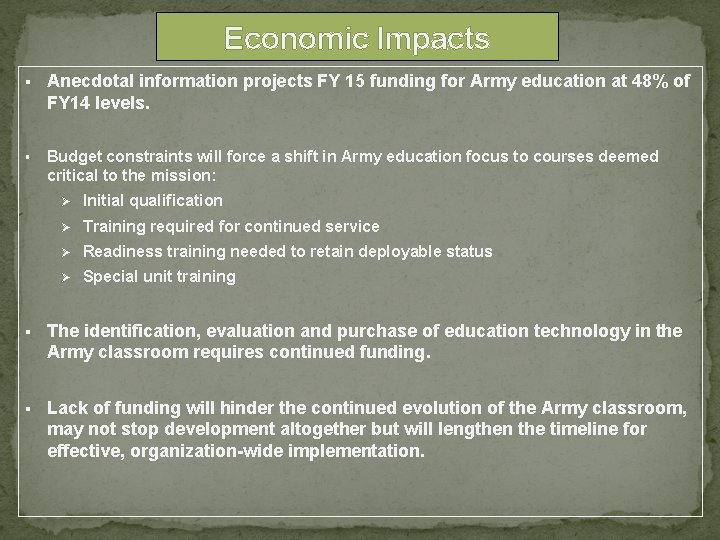 Economic Impacts

▪ Anecdotal information projects FY 15 funding for Army education at 48% of FY14 levels.

▪ Budget constraints will force a shift in Army education focus to courses deemed critical to the mission:

➢ Initial qualification
➢ Training required for continued service
➢ Readiness training needed to retain deployable status
➢ Special unit training

▪ The identification, evaluation and purchase of education technology in the Army classroom requires continued funding.

▪ Lack of funding will hinder the continued evolution of the Army classroom, may not stop development altogether but will lengthen the timeline for effective, organization-wide implementation.